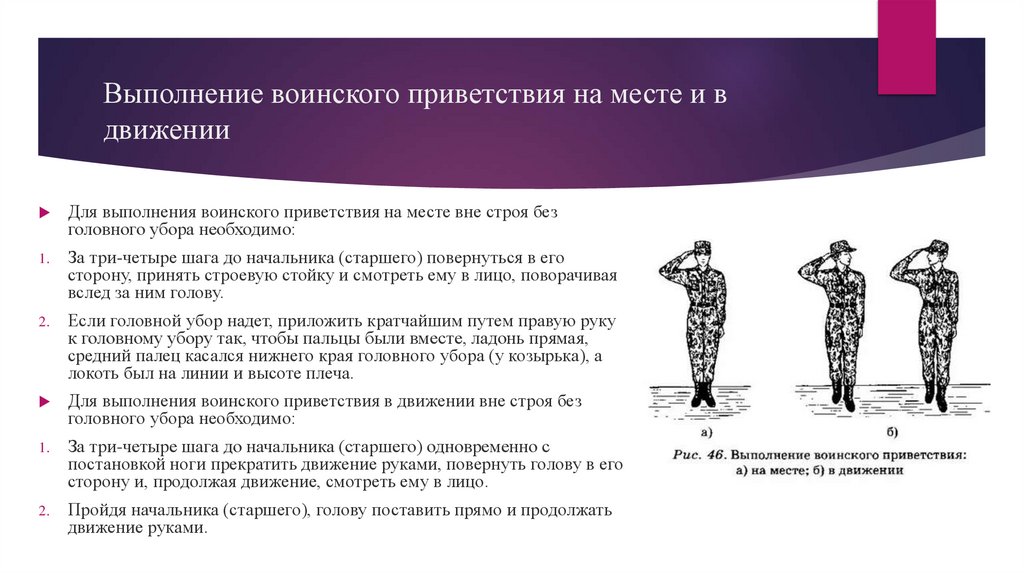 Выполнение воинского приветствия на месте и в движении

Для выполнения воинского приветствия на месте вне строя без головного убора необходимо:

1. За три-четыре шага до начальника (старшего) повернуться в его сторону, принять строевую стойку и смотреть ему в лицо, поворачивая вслед за ним голову.

2. Если головной убор надет, приложить кратчайшим путем правую руку к головному убору так, чтобы пальцы были вместе, ладонь прямая, средний палец касался нижнего края головного убора (у козырька), а локоть был на линии и высоте плеча.

Для выполнения воинского приветствия в движении вне строя без головного убора необходимо:

1. За три-четыре шага до начальника (старшего) одновременно с постановкой ноги прекратить движение руками, повернуть голову в его сторону и, продолжая движение, смотреть ему в лицо.

2. Пройдя начальника (старшего), голову поставить прямо и продолжать движение руками.

а)

б)

Рис. 46. Выполнение воинского приветствия: а) на месте; б) в движении